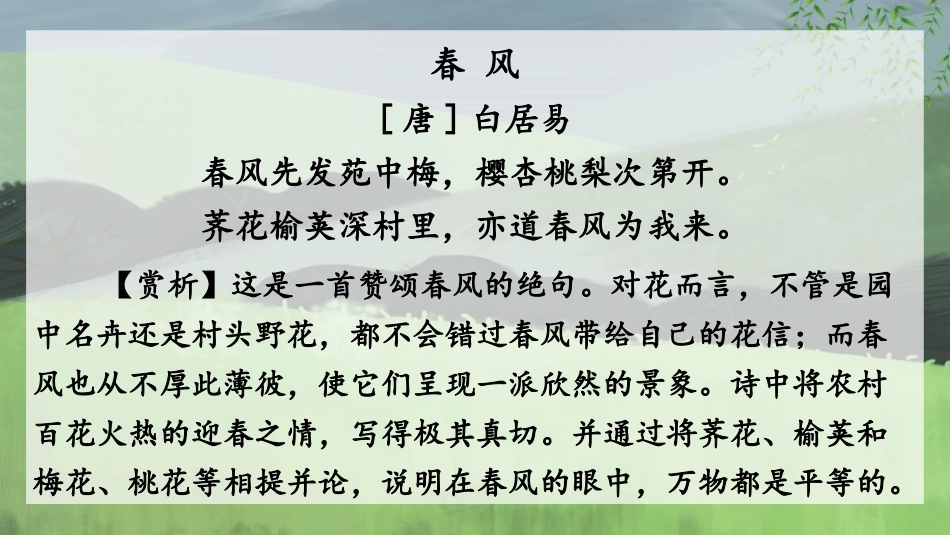 春 风

［唐］白居易

春风先发苑中梅，樱杏桃梨次第开。

荠花榆荚深村里，亦道春风为我来。

【赏析】这是一首赞颂春风的绝句。对花而言，不管是园中名卉还是村头野花，都不会错过春风带给自己的花信；而春风也从不厚此薄彼，使它们呈现一派欣然的景象。诗中将农村百花火热的迎春之情，写得极其真切。并通过将荠花、榆荚和梅花、桃花等相提并论，说明在春风的眼中，万物都是平等的。